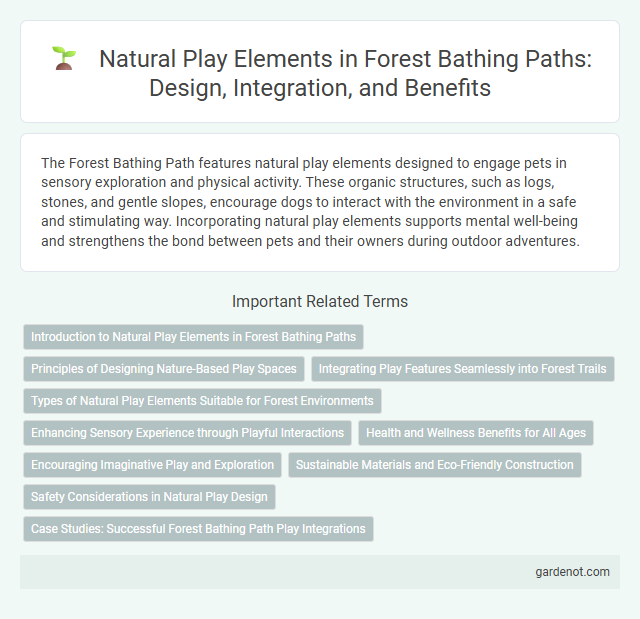 Natural Play Elements in Forest Bathing Paths: Design, Integration, and Benefits

The Forest Bathing Path features natural play elements designed to engage pets in sensory exploration and physical activity. These organic structures, such as logs, stones, and gentle slopes, encourage dogs to interact with the environment in a safe and stimulating way. Incorporating natural play elements supports mental well-being and strengthens the bond between pets and their owners during outdoor adventures.

Important Related Terms

Introduction to Natural Play Elements in Forest Bathing Paths

Principles of Designing Nature-Based Play Spaces

Integrating Play Features Seamlessly into Forest Trails

Types of Natural Play Elements Suitable for Forest Environments

Enhancing Sensory Experience through Playful Interactions

Health and Wellness Benefits for All Ages

Encouraging Imaginative Play and Exploration

Sustainable Materials and Eco-Friendly Construction

Safety Considerations in Natural Play Design

Case Studies: Successful Forest Bathing Path Play Integrations

gardenot.com